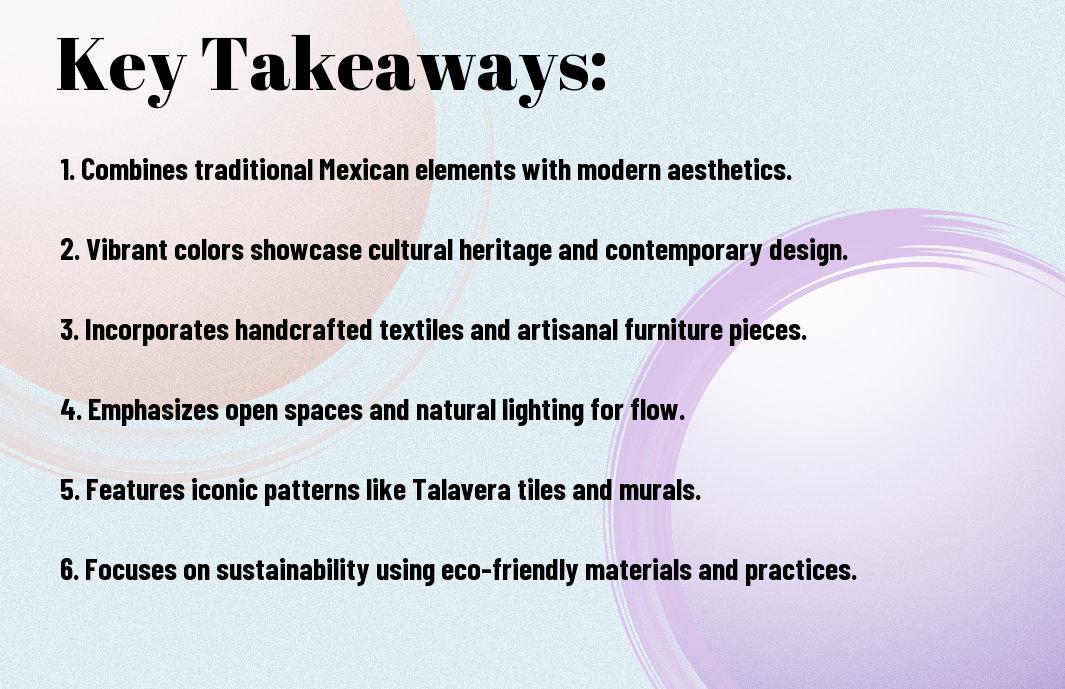 Key Takeaways:

1. Combines traditional Mexican elements with modern aesthetics.

2. Vibrant colors showcase cultural heritage and contemporary design.

3. Incorporates handcrafted textiles and artisanal furniture pieces.

4. Emphasizes open spaces and natural lighting for flow.

5. Features iconic patterns like Talavera tiles and murals.

6. Focuses on sustainability using eco-friendly materials and practices.